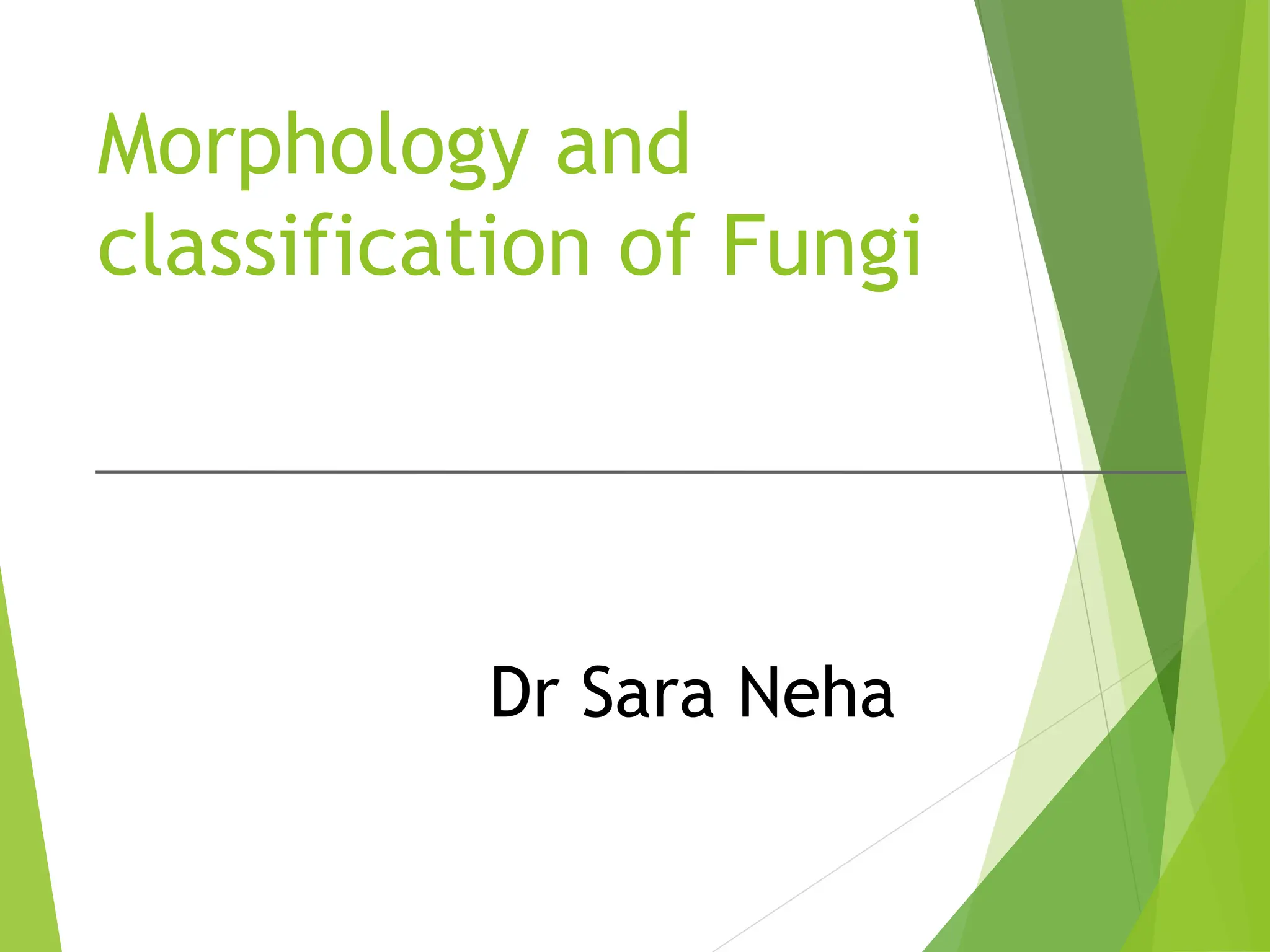 Morphology and classification of Fungi

Dr Sara Neha